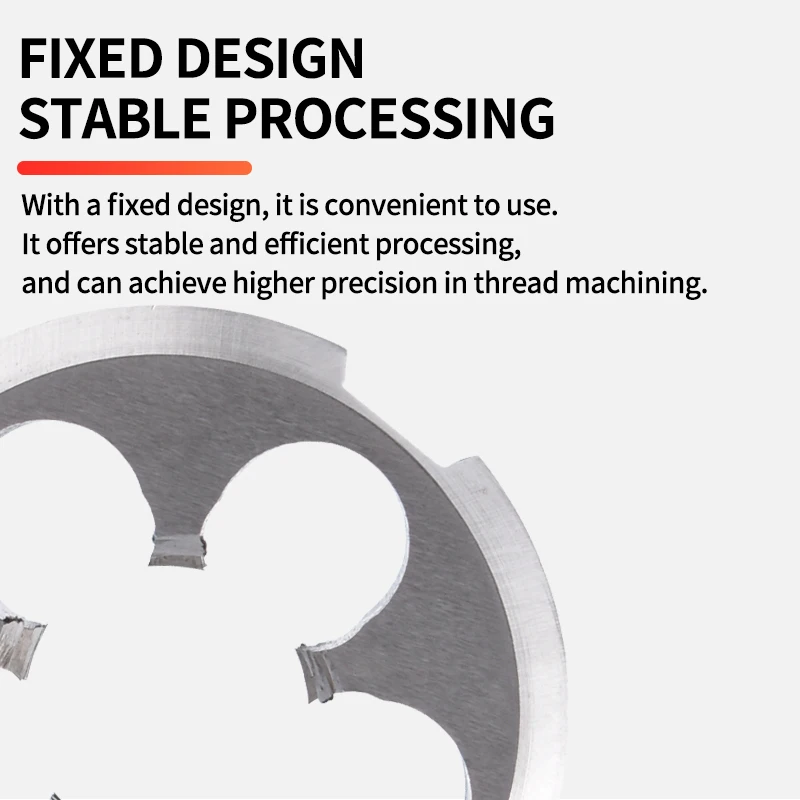 FIXED DESIGN
STABLE PROCESSING

With a fixed design, it is convenient to use.
It offers stable and efficient processing,
and can achieve higher precision in thread machining.